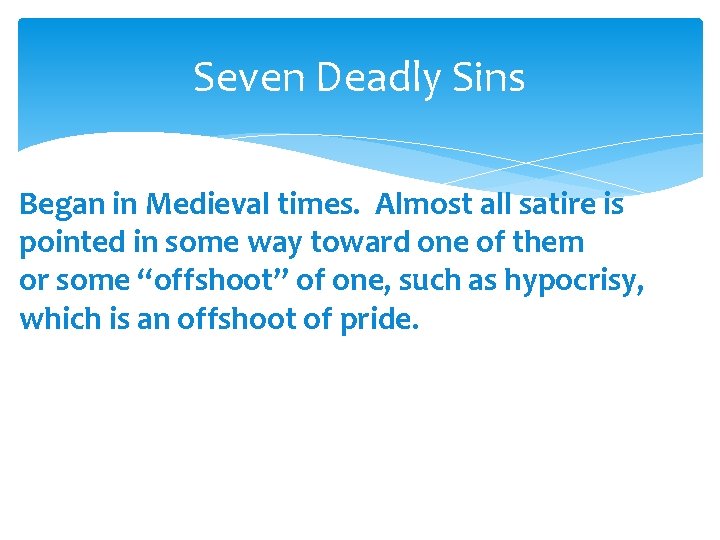 Seven Deadly Sins

Began in Medieval times.  Almost all satire is pointed in some way toward one of them or some “offshoot” of one, such as hypocrisy, which is an offshoot of pride.